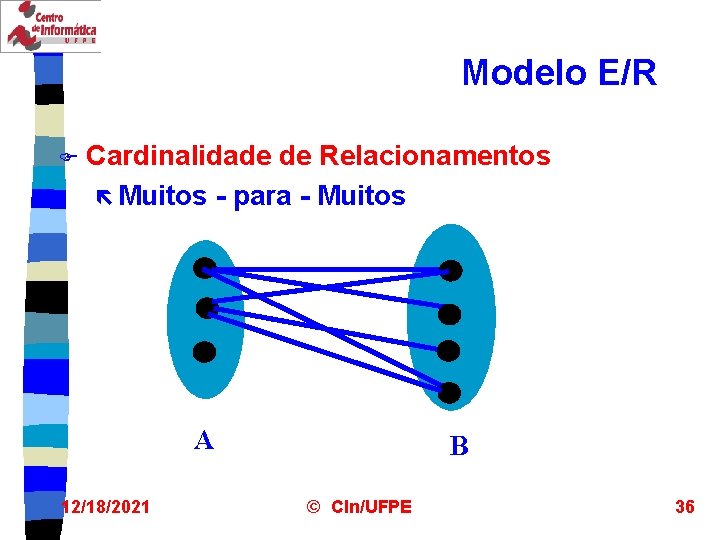 Centro de Informática UFPE

Modelo E/R

Cardinalidade de Relacionamentos

Muitos - para - Muitos

A

B

12/18/2021

© CIn/UFPE

36